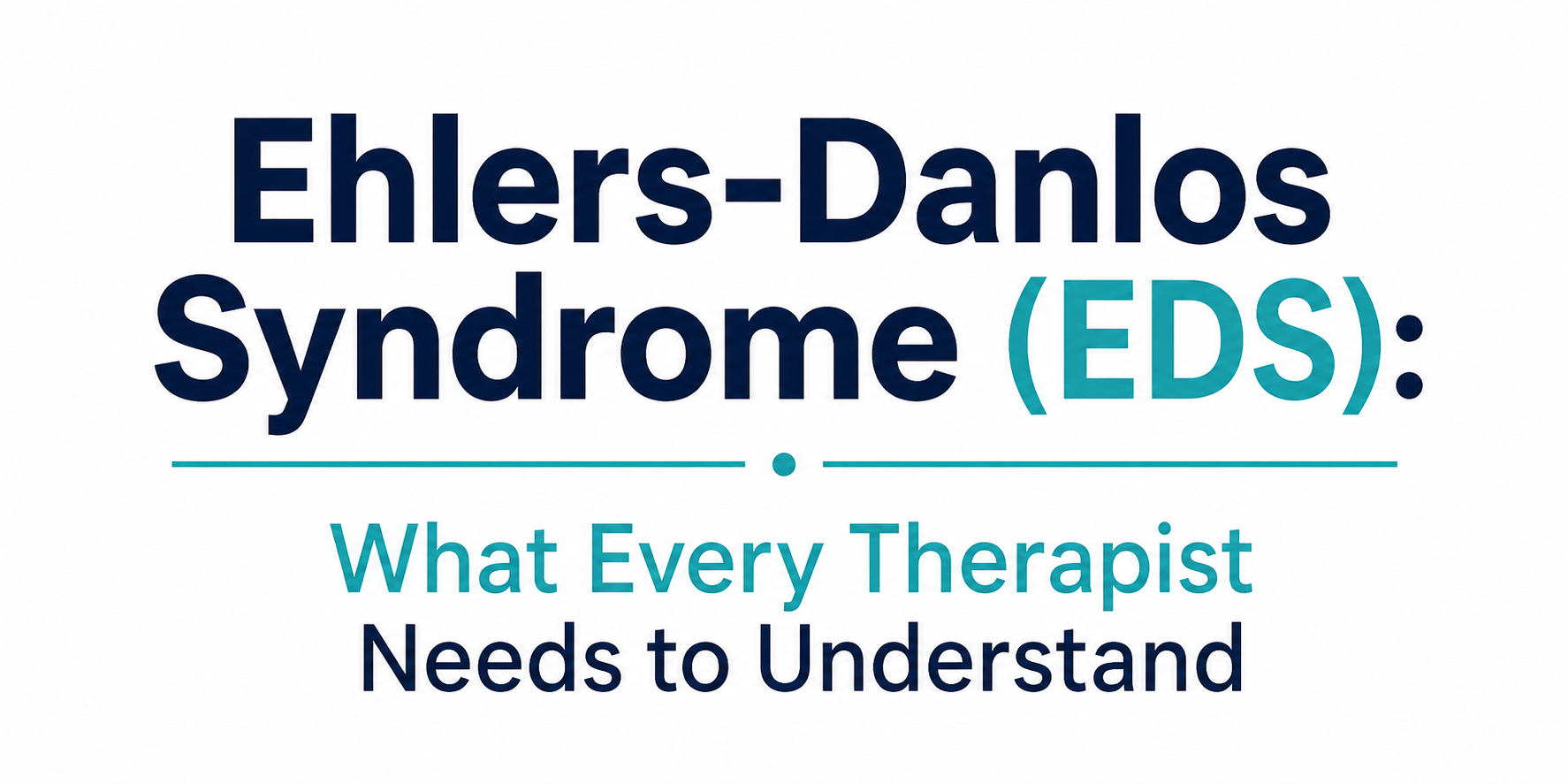 Ehlers-Danlos Syndrome (EDS):

What Every Therapist Needs to Understand